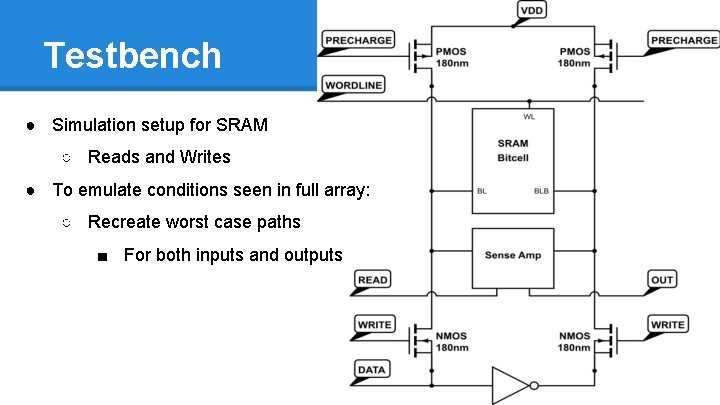 Testbench

● Simulation setup for SRAM
○ Reads and Writes
● To emulate conditions seen in full array:
○ Recreate worst case paths
■ For both inputs and outputs

VDD
PRECHARGE
PMOS 180nm
PMOS 180nm
PRECHARGE
WORDLINE
WL
SRAM Bitcell
BL
BLB
Sense Amp
READ
OUT
WRITE
NMOS 180nm
NMOS 180nm
WRITE
DATA